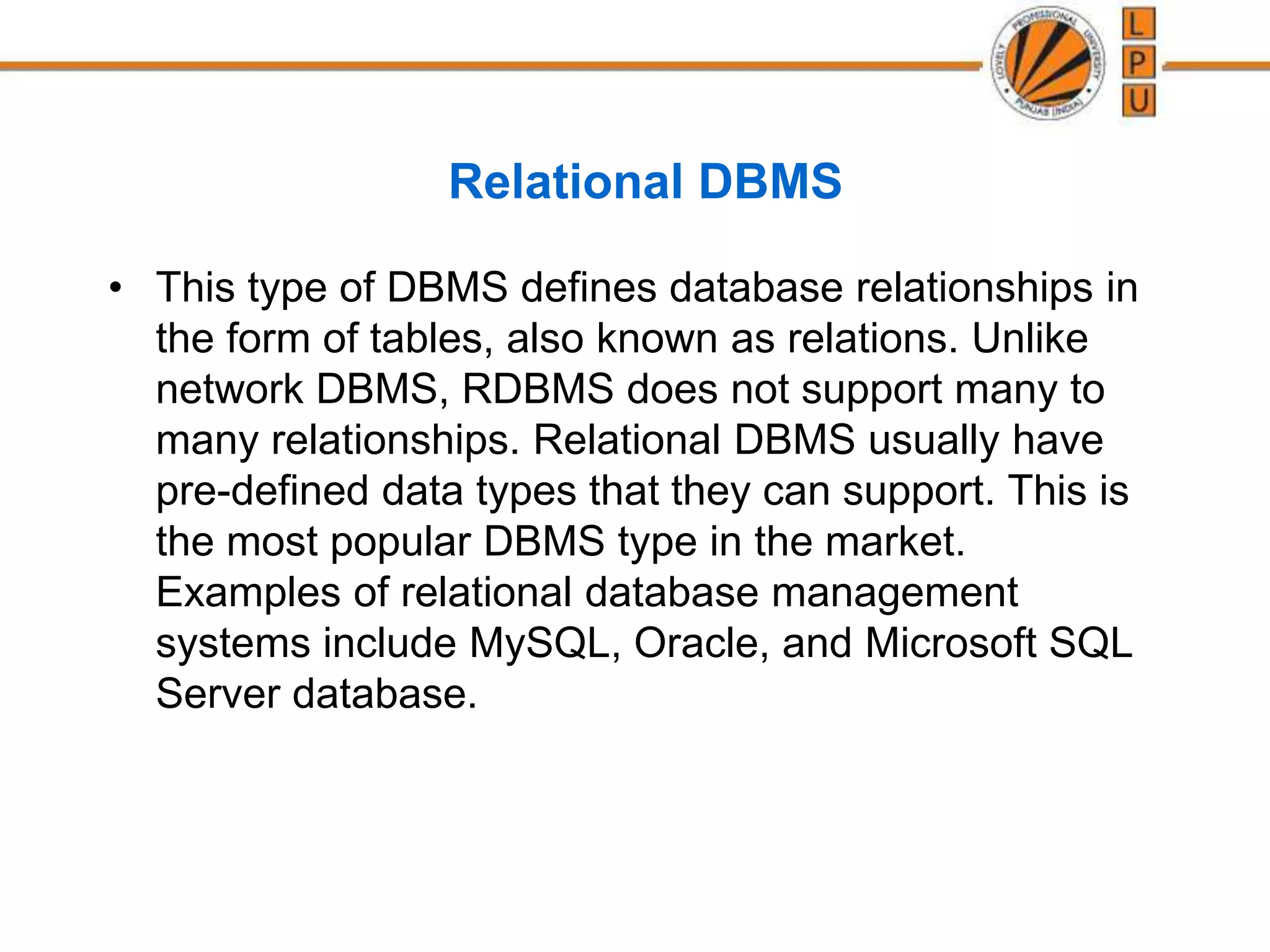 LOVELY PROFESSIONAL UNIVERSITY
PUNJAB (INDIA)

L
P
U

Relational DBMS

• This type of DBMS defines database relationships in the form of tables, also known as relations. Unlike network DBMS, RDBMS does not support many to many relationships. Relational DBMS usually have pre-defined data types that they can support. This is the most popular DBMS type in the market. Examples of relational database management systems include MySQL, Oracle, and Microsoft SQL Server database.